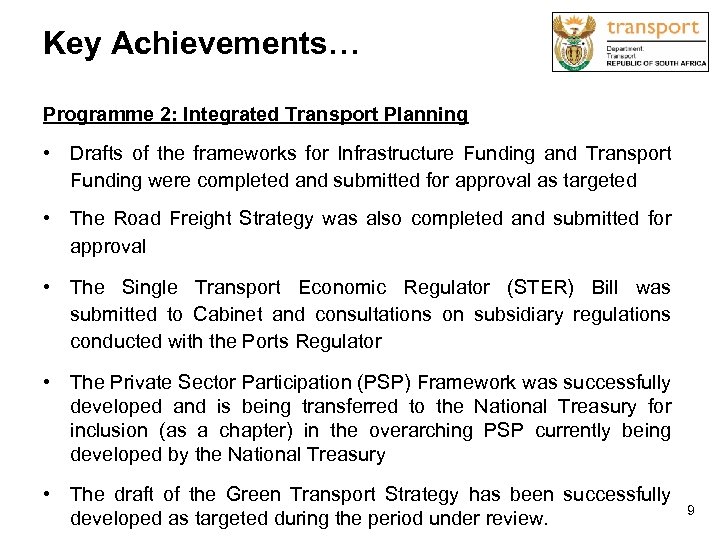 Key Achievements…

transport
Department:
Transport
REPUBLIC OF SOUTH AFRICA

Programme 2: Integrated Transport Planning

• Drafts of the frameworks for Infrastructure Funding and Transport Funding were completed and submitted for approval as targeted

• The Road Freight Strategy was also completed and submitted for approval

• The Single Transport Economic Regulator (STER) Bill was submitted to Cabinet and consultations on subsidiary regulations conducted with the Ports Regulator

• The Private Sector Participation (PSP) Framework was successfully developed and is being transferred to the National Treasury for inclusion (as a chapter) in the overarching PSP currently being developed by the National Treasury

• The draft of the Green Transport Strategy has been successfully developed as targeted during the period under review.

9